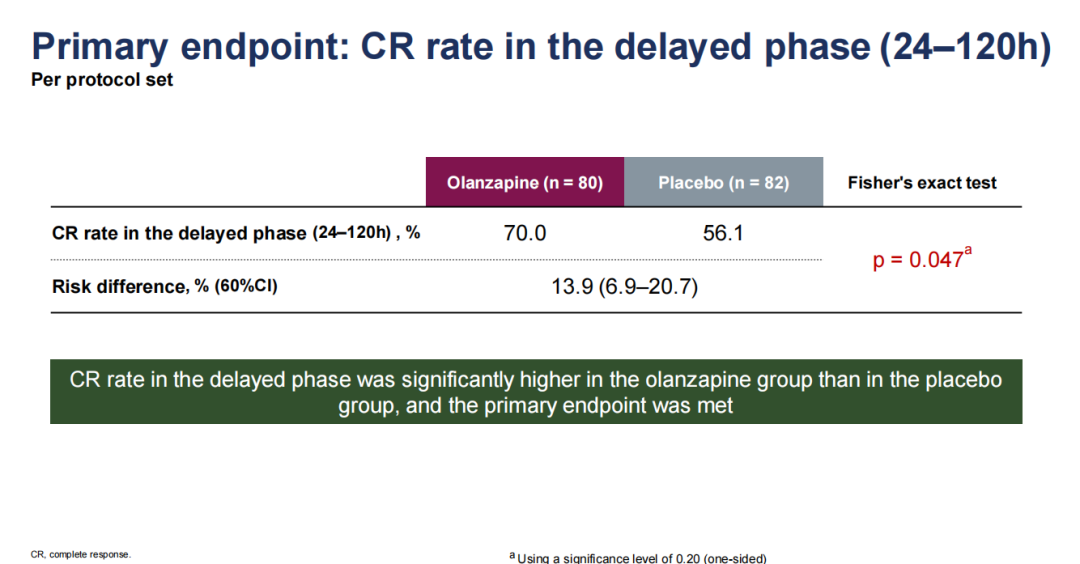 Primary endpoint: CR rate in the delayed phase (24–120h)
Per protocol set

| | Olanzapine (n = 80) | Placebo (n = 82) | Fisher's exact test |
|---|---|---|---|
| CR rate in the delayed phase (24–120h) , % | 70.0 | 56.1 | p = 0.047$^a$ |
| Risk difference, % (60%CI) | 13.9 (6.9–20.7) | | |

CR rate in the delayed phase was significantly higher in the olanzapine group than in the placebo group, and the primary endpoint was met

CR, complete response.

$^a$ Using a significance level of 0.20 (one-sided)